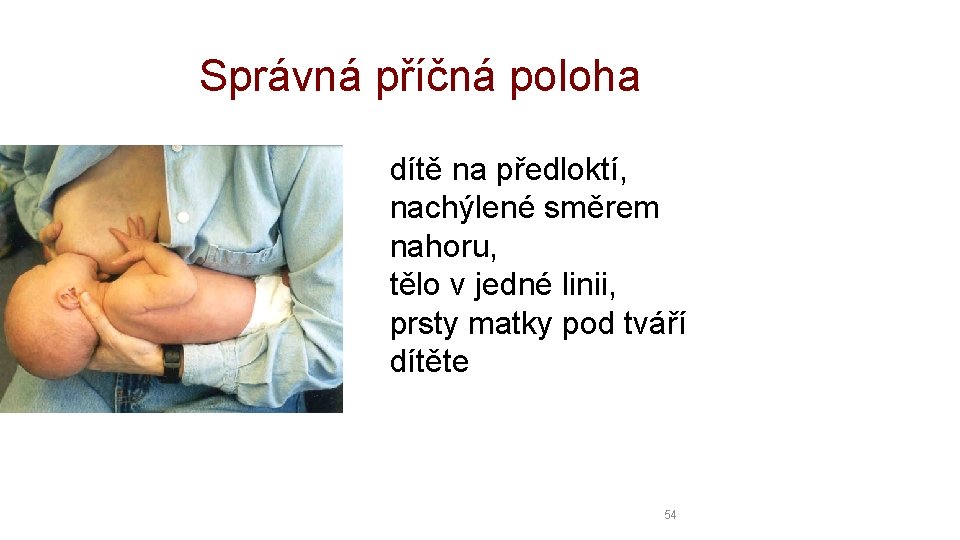 Správná příčná poloha

dítě na předloktí, nachýlené směrem nahoru, tělo v jedné linii, prsty matky pod tváří dítěte

54